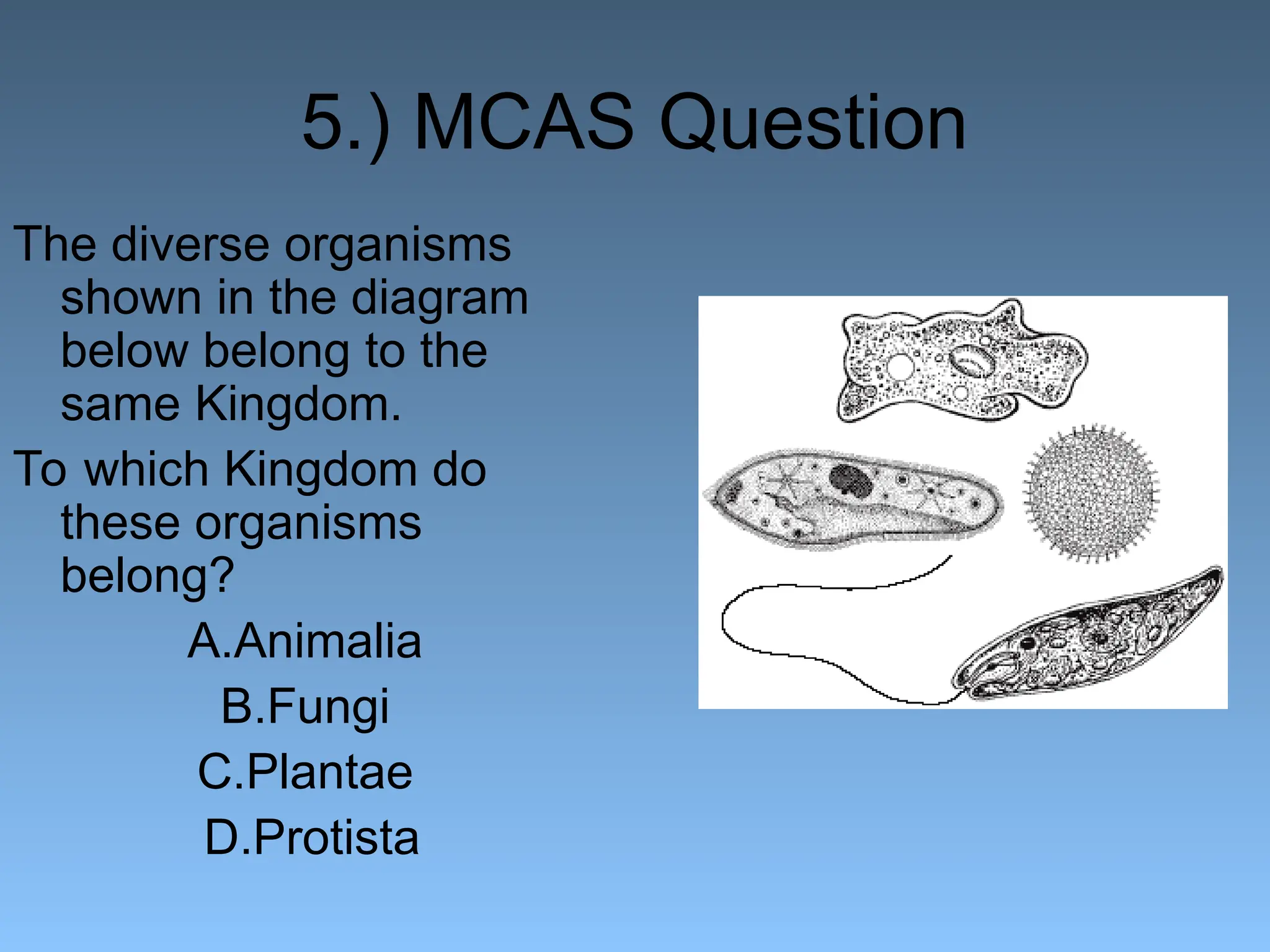 5.) MCAS Question

The diverse organisms shown in the diagram below belong to the same Kingdom.

To which Kingdom do these organisms belong?

A.Animalia
B.Fungi
C.Plantae
D.Protista